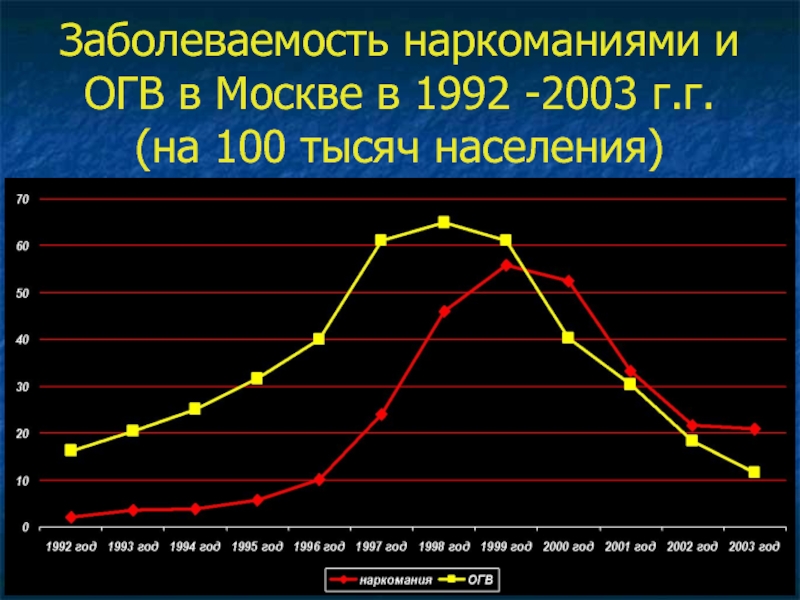 Заболеваемость наркоманиями и ОГВ в Москве в 1992 -2003 г.г. (на 100 тысяч населения)

70
60
50
40
30
20
10
0

1992 год
1993 год
1994 год
1995 год
1996 год
1997 год
1998 год
1999 год
2000 год
2001 год
2002 год
2003 год

наркомания
ОГВ